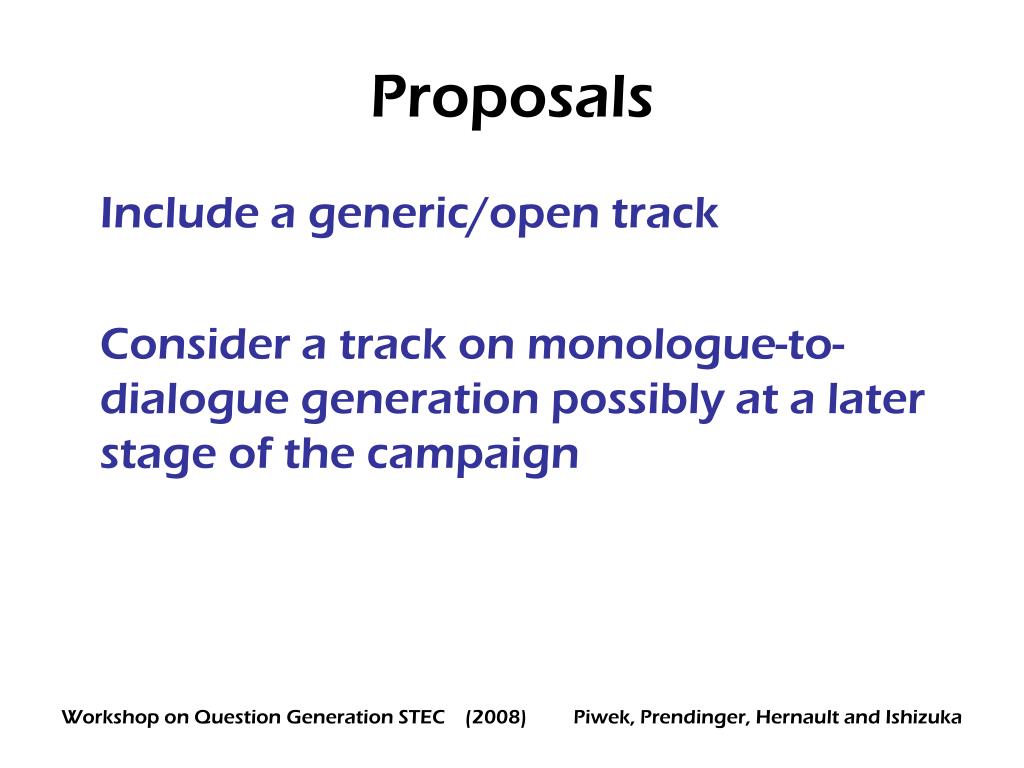 Proposals

Include a generic/open track

Consider a track on monologue-to-dialogue generation possibly at a later stage of the campaign

Workshop on Question Generation STEC (2008) Piwek, Prendinger, Hernault and Ishizuka